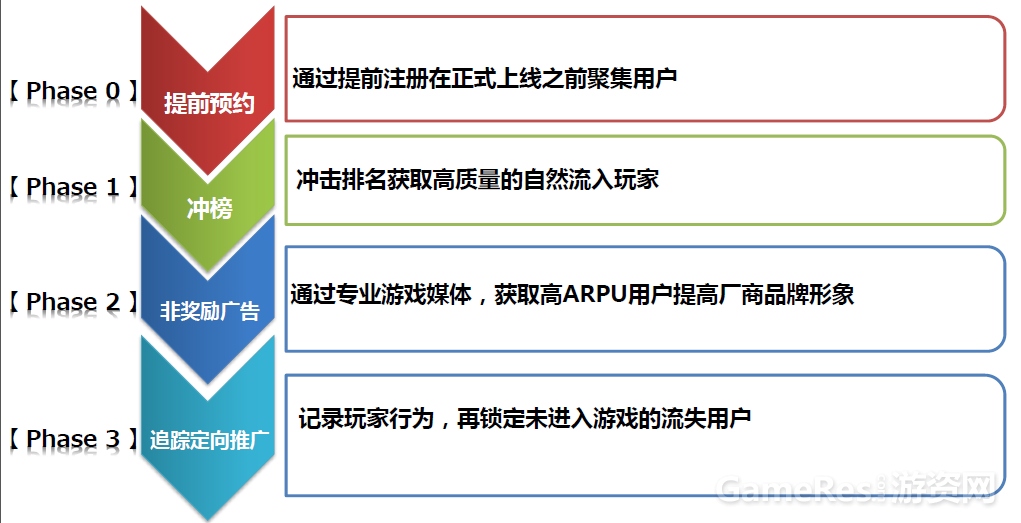 【 Phase 0 】 提前预约

通过提前注册在正式上线之前聚集用户

【 Phase 1 】 冲榜

冲击排名获取高质量的自然流入玩家

【 Phase 2 】 非奖励广告

通过专业游戏媒体，获取高ARPU用户提高厂商品牌形象

【 Phase 3 】 追踪定向推广

记录玩家行为，再锁定未进入游戏的流失用户

GameRes游资网